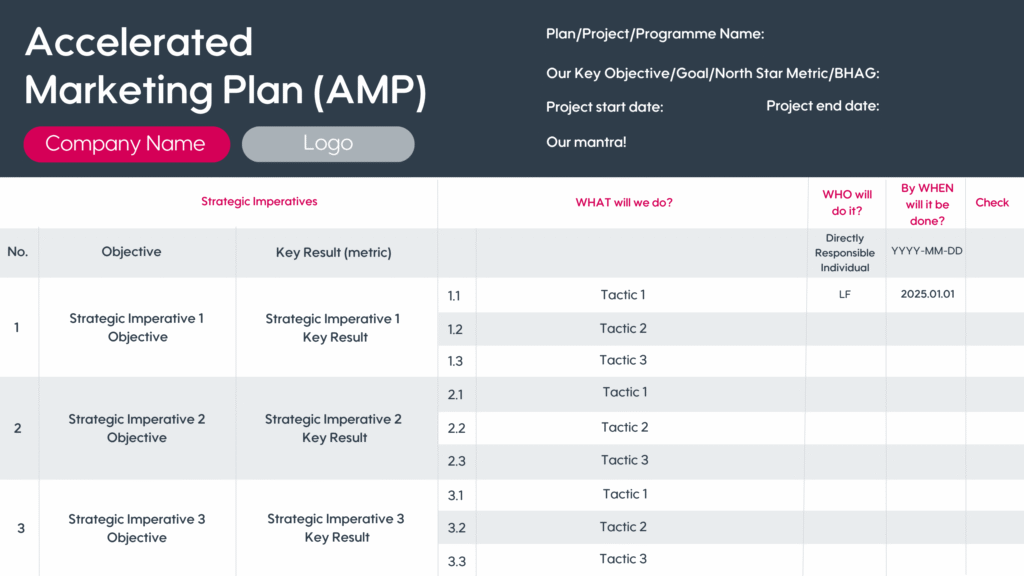 Accelerated Marketing Plan (AMP)

Company Name

Logo

Plan/Project/Programme Name:

Our Key Objective/Goal/North Star Metric/BHAG:

Project start date:

Project end date:

Our mantra!

| Strategic Imperatives | | | WHAT will we do? | | WHO will do it? | By WHEN will it be done? | Check |
|---|---|---|---|---|---|---|---|
| No. | Objective | Key Result (metric) | | | Directly Responsible Individual | YYYY-MM-DD | |
| 1 | Strategic Imperative 1 Objective | Strategic Imperative 1 Key Result | 1.1 | Tactic 1 | LF | 2025.01.01 | |
| | | | 1.2 | Tactic 2 | | | |
| | | | 1.3 | Tactic 3 | | | |
| 2 | Strategic Imperative 2 Objective | Strategic Imperative 2 Key Result | 2.1 | Tactic 1 | | | |
| | | | 2.2 | Tactic 2 | | | |
| | | | 2.3 | Tactic 3 | | | |
| 3 | Strategic Imperative 3 Objective | Strategic Imperative 3 Key Result | 3.1 | Tactic 1 | | | |
| | | | 3.2 | Tactic 2 | | | |
| | | | 3.3 | Tactic 3 | | | |